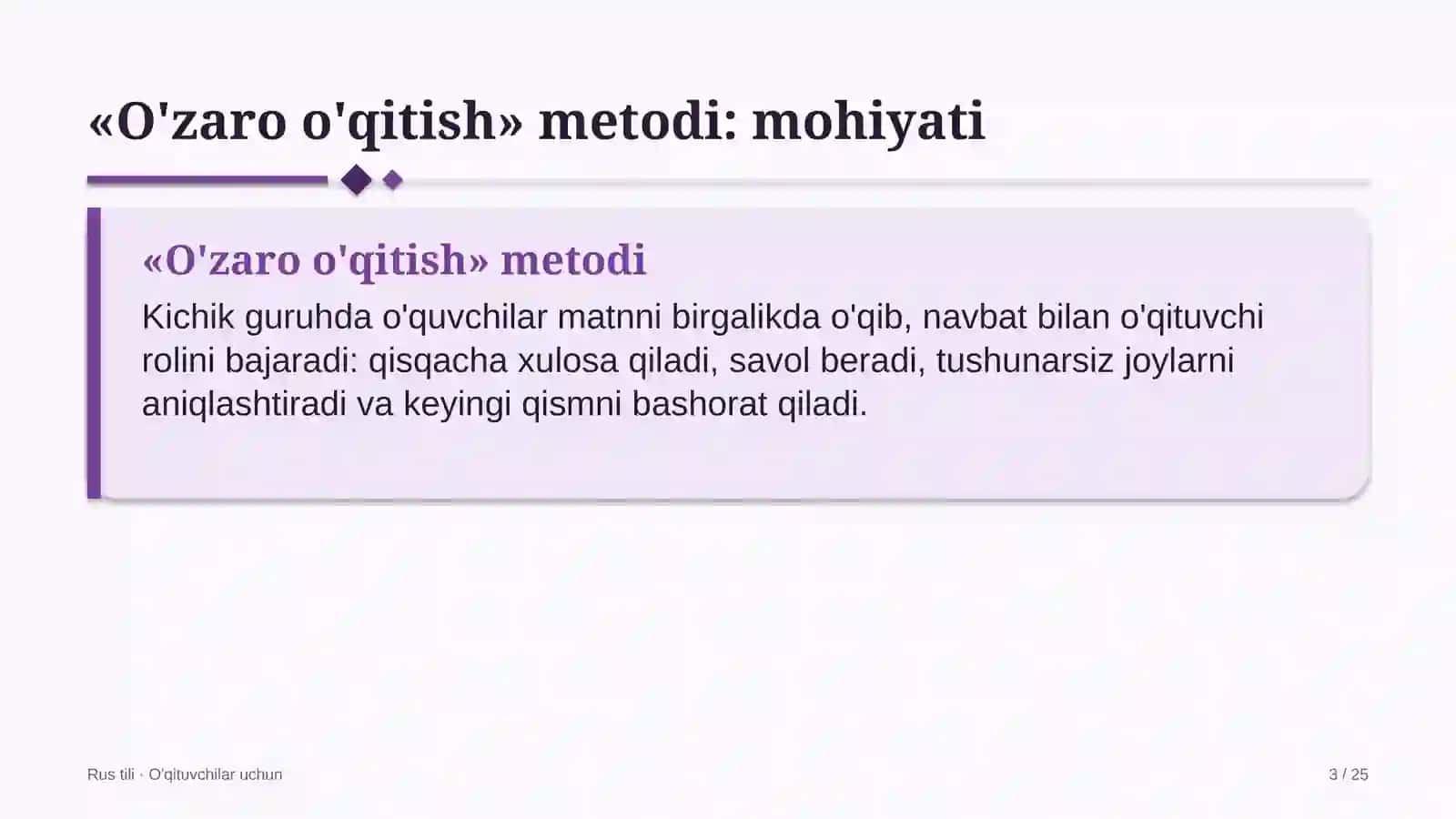 «O'zaro o'qitish» metodi: mohiyati

«O'zaro o'qitish» metodi

Kichik guruhda o'quvchilar matnni birgalikda o'qib, navbat bilan o'qituvchi rolini bajaradi: qisqacha xulosa qiladi, savol beradi, tushunarsiz joylarni aniqlashtiradi va keyingi qismni bashorat qiladi.

Rus tili · O'qituvchilar uchun

3 / 25